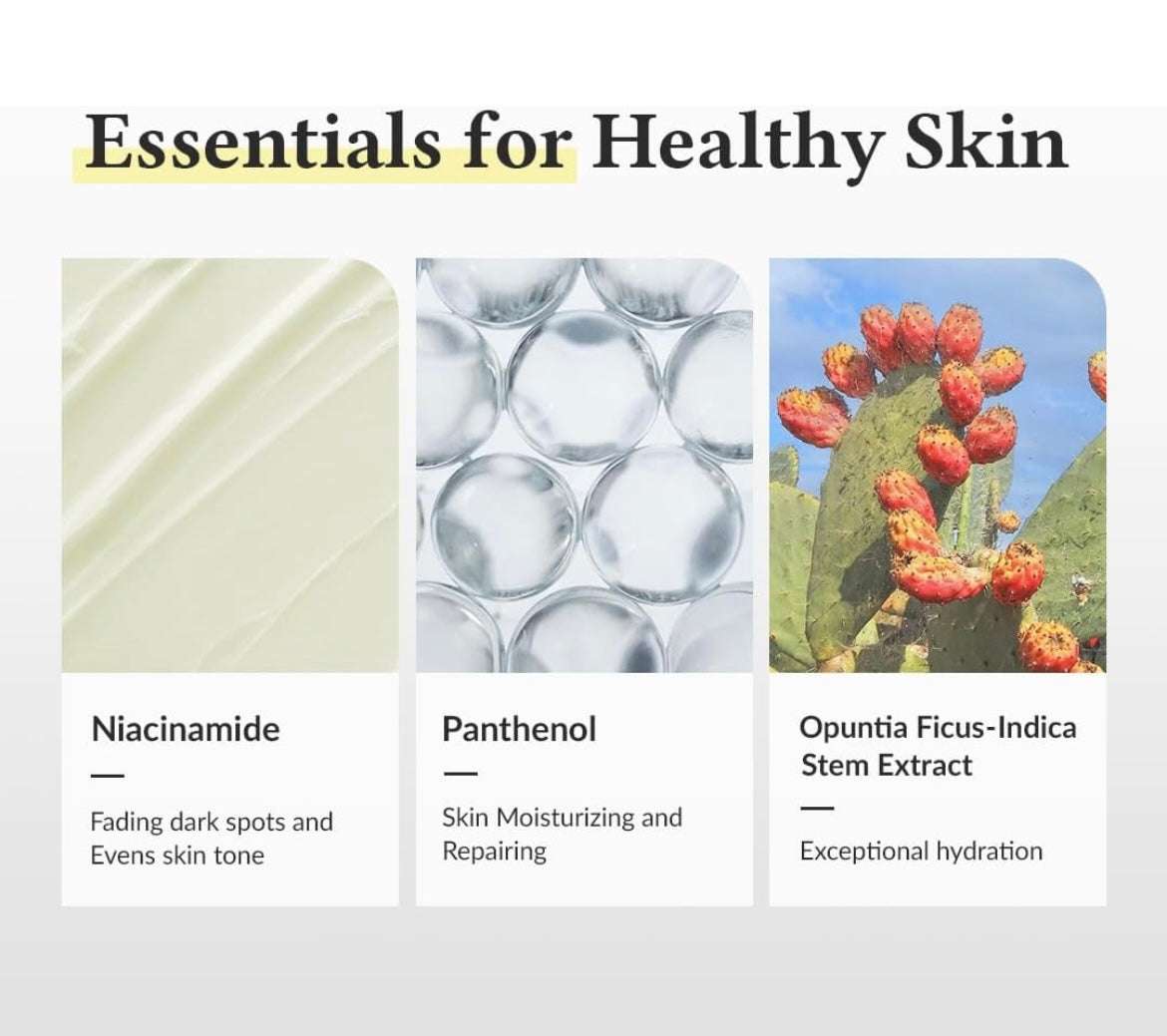 Essentials for Healthy Skin

Niacinamide

—

Fading dark spots and Evens skin tone

Panthenol

—

Skin Moisturizing and Repairing

Opuntia Ficus-Indica Stem Extract

—

Exceptional hydration